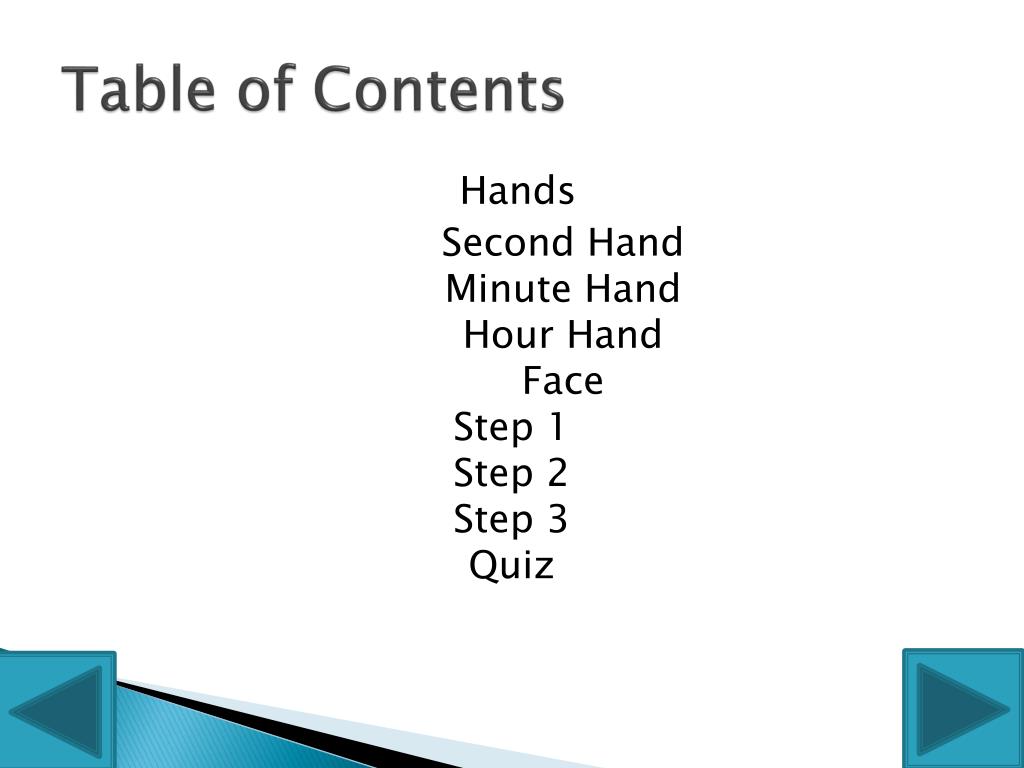 Table of Contents

Hands
Second Hand
Minute Hand
Hour Hand
Face
Step 1
Step 2
Step 3
Quiz